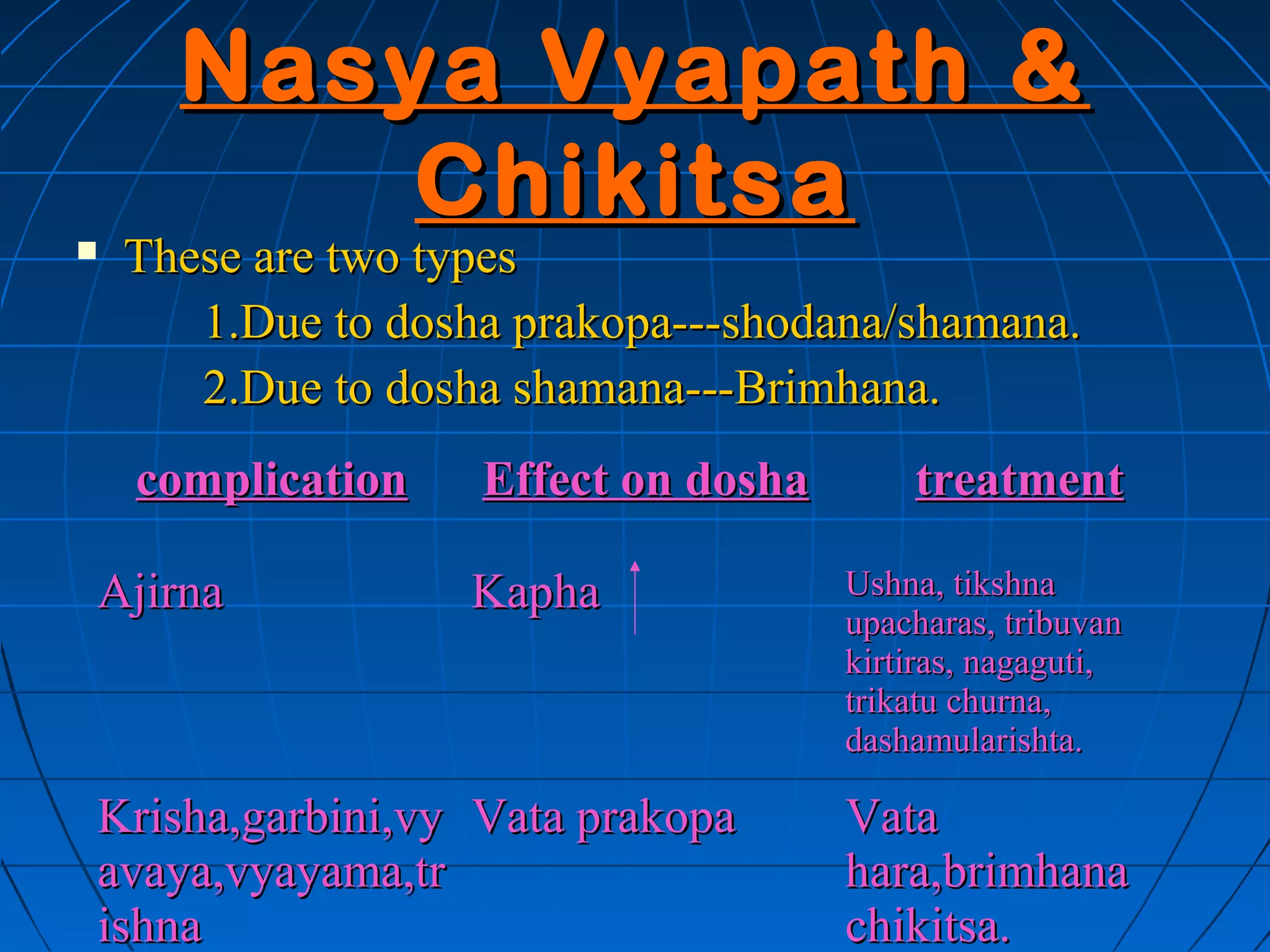 Nasya Vyapath & Chikitsa

▪ These are two types

1.Due to dosha prakopa---shodana/shamana.

2.Due to dosha shamana---Brimhana.

| complication | Effect on dosha | treatment |
|---|---|---|
| Ajirna | Kapha ↑ | Ushna, tikshna upacharas, tribuvan kirtiras, nagaguti, trikatu churna, dashamularishta. |
| Krisha,garbini,vyavaya,vyayama,trishna | Vata prakopa | Vata hara,brimhana chikitsa. |